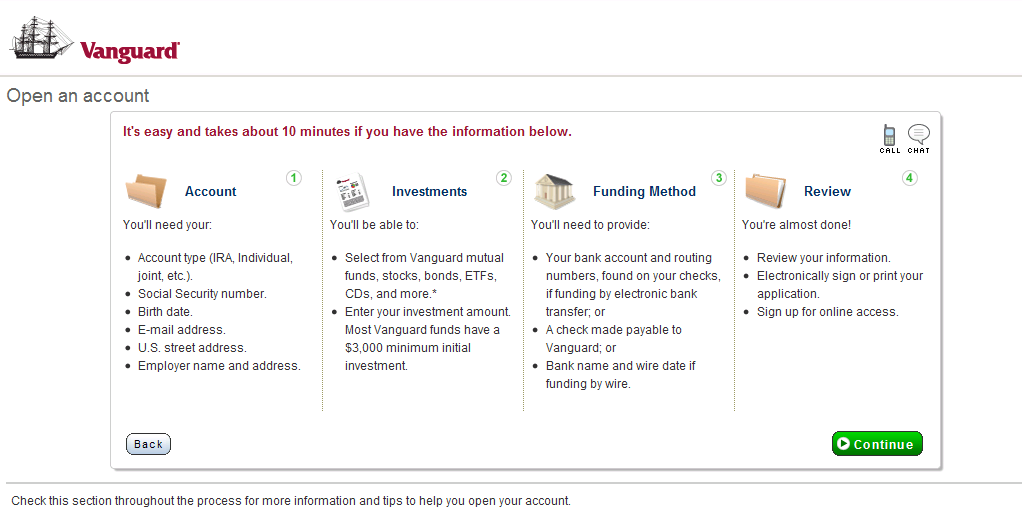 Vanguard

Open an account

It's easy and takes about 10 minutes if you have the information below.

CALL CHAT

Account 1

You'll need your:

- Account type (IRA, Individual, joint, etc.).
- Social Security number.
- Birth date.
- E-mail address.
- U.S. street address.
- Employer name and address.

Investments 2

You'll be able to:

- Select from Vanguard mutual funds, stocks, bonds, ETFs, CDs, and more.*
- Enter your investment amount. Most Vanguard funds have a $3,000 minimum initial investment.

Funding Method 3

You'll need to provide:

- Your bank account and routing numbers, found on your checks, if funding by electronic bank transfer; or
- A check made payable to Vanguard; or
- Bank name and wire date if funding by wire.

Review 4

You're almost done!

- Review your information.
- Electronically sign or print your application.
- Sign up for online access.

Back

Continue

Check this section throughout the process for more information and tips to help you open your account.